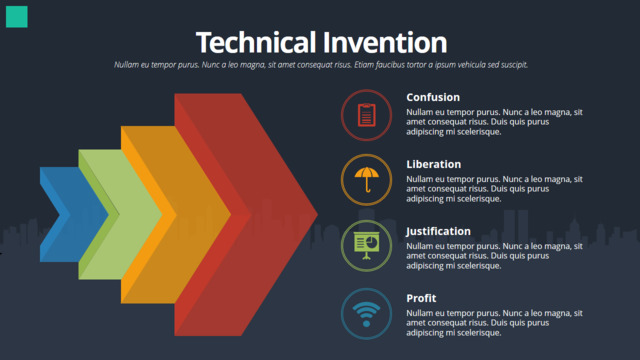 Technical Invention

Nullam eu tempor purus. Nunc a leo magna, sit amet consequat risus. Etiam faucibus tortor a ipsum vehicula sed suscipit.

Confusion
Nullam eu tempor purus. Nunc a leo magna, sit amet consequat risus. Duis quis purus adipiscing mi scelerisque.

Liberation
Nullam eu tempor purus. Nunc a leo magna, sit amet consequat risus. Duis quis purus adipiscing mi scelerisque.

Justification
Nullam eu tempor purus. Nunc a leo magna, sit amet consequat risus. Duis quis purus adipiscing mi scelerisque.

Profit
Nullam eu tempor purus. Nunc a leo magna, sit amet consequat risus. Duis quis purus adipiscing mi scelerisque.